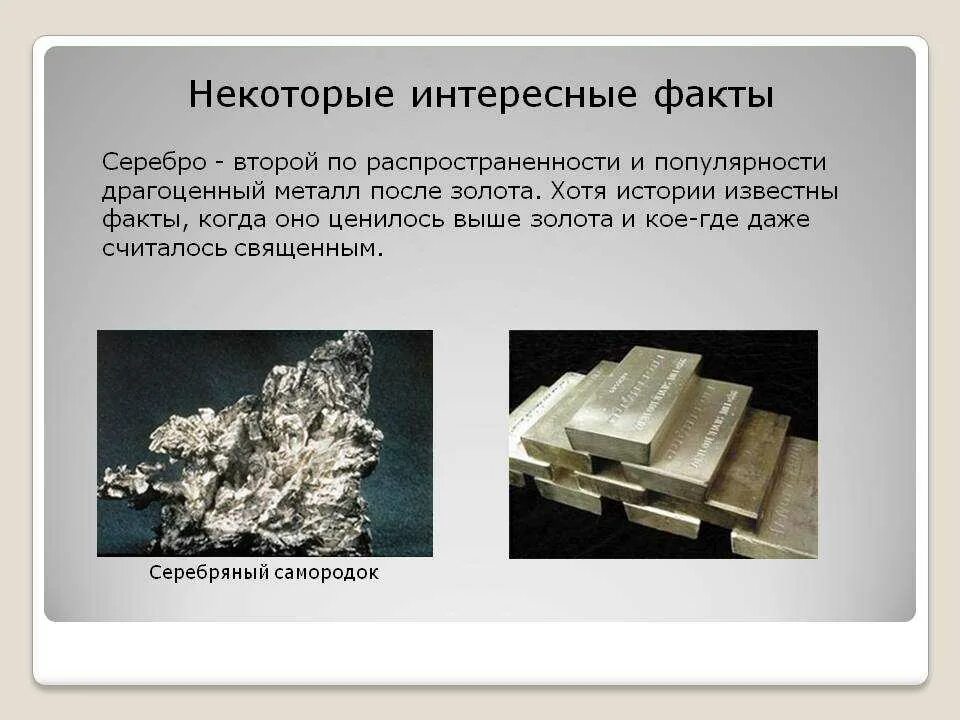 Некоторые интересные факты

Серебро - второй по распространенности и популярности драгоценный металл после золота. Хотя истории известны факты, когда оно ценилось выше золота и кое-где даже считалось священным.

Серебряный самородок